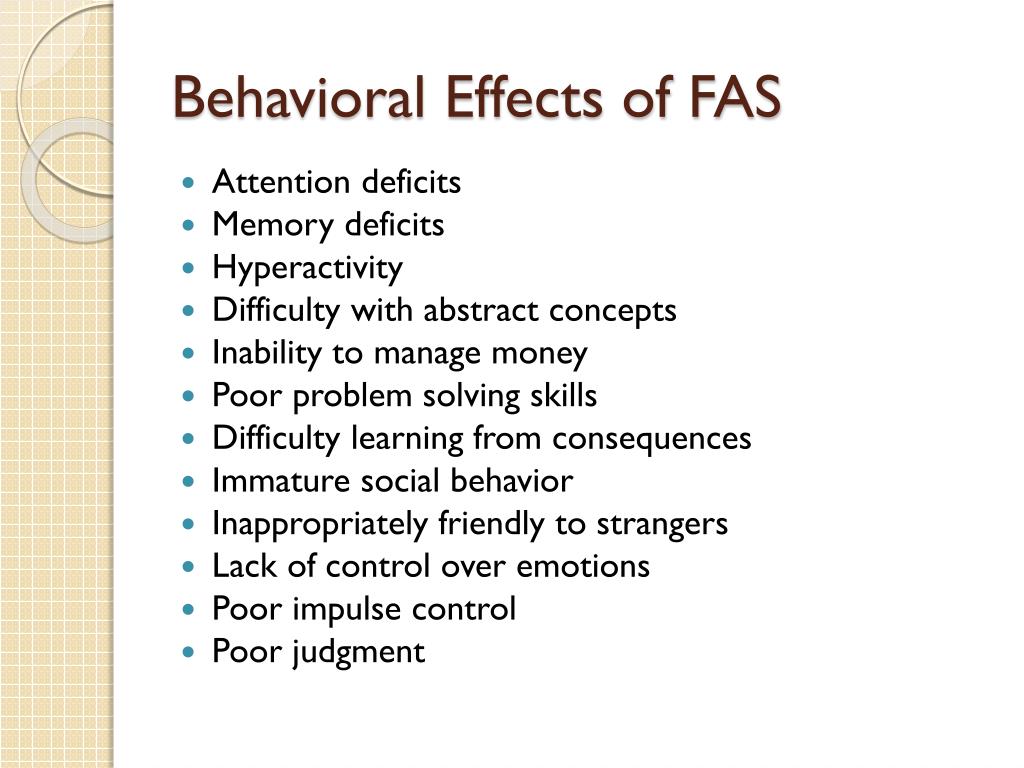 Behavioral Effects of FAS

- Attention deficits
- Memory deficits
- Hyperactivity
- Difficulty with abstract concepts
- Inability to manage money
- Poor problem solving skills
- Difficulty learning from consequences
- Immature social behavior
- Inappropriately friendly to strangers
- Lack of control over emotions
- Poor impulse control
- Poor judgment